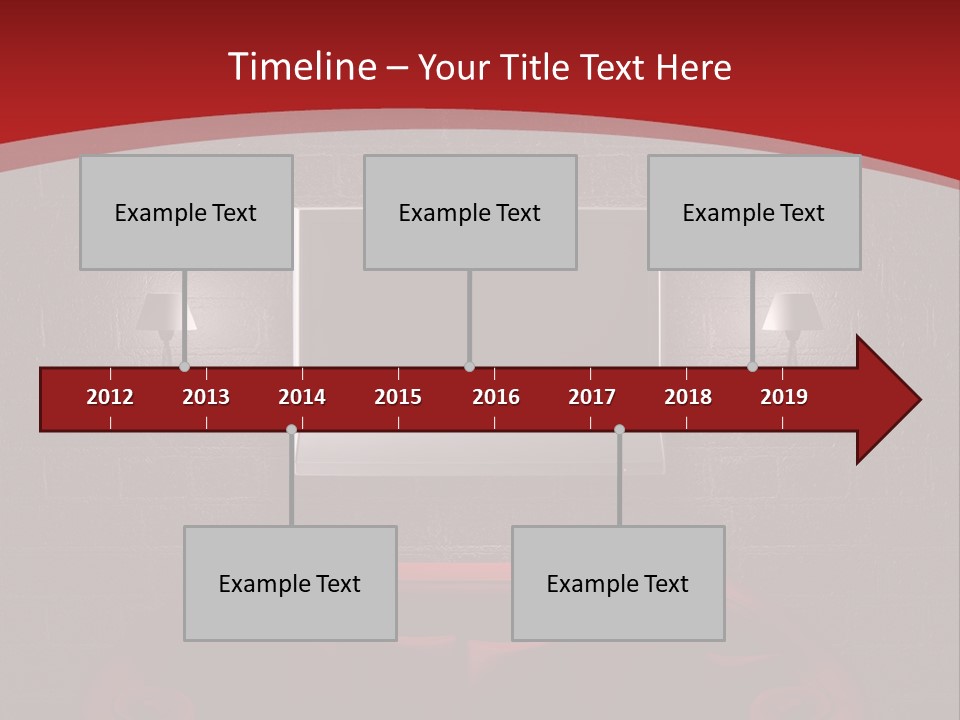 Timeline – Your Title Text Here

Example Text

Example Text

Example Text

2012 2013 2014 2015 2016 2017 2018 2019

Example Text

Example Text